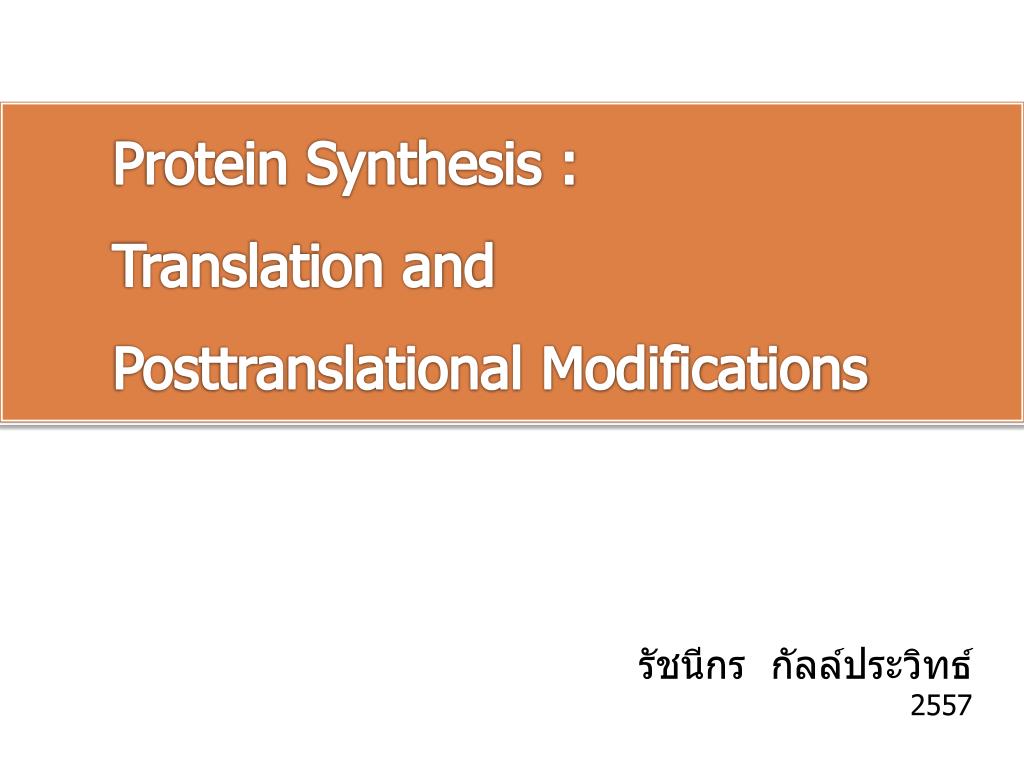 Protein Synthesis :
Translation and
Posttranslational Modifications

รัชนีกร กัลล์ประวิทธ์
2557